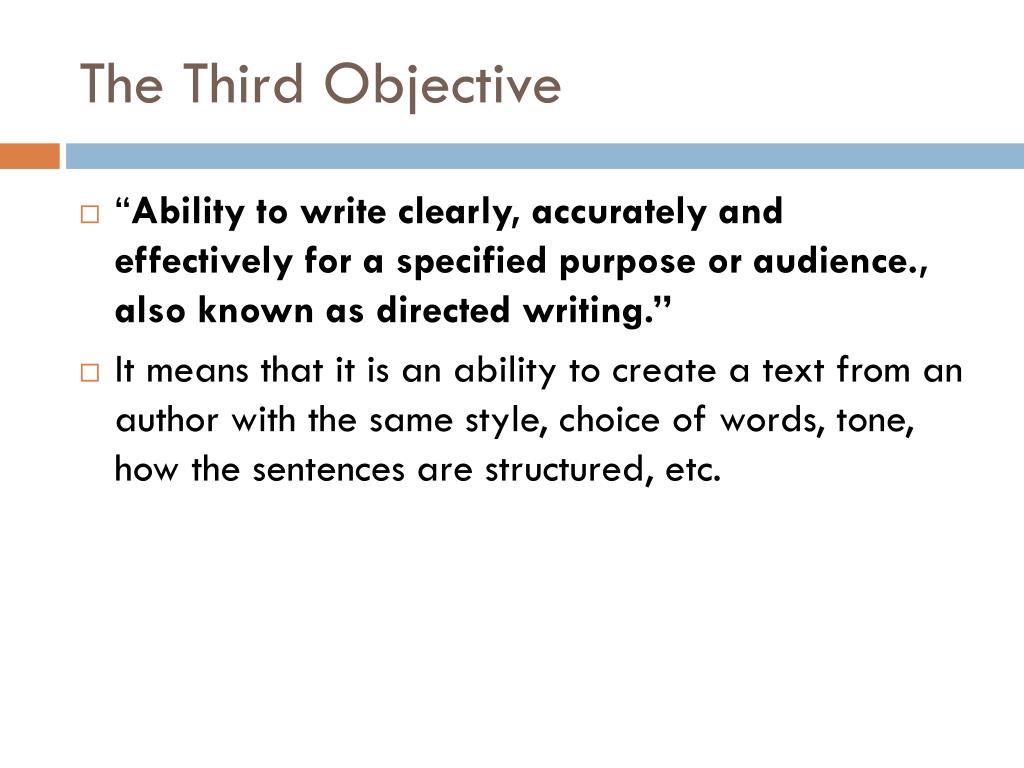 The Third Objective

“Ability to write clearly, accurately and effectively for a specified purpose or audience., also known as directed writing.”

It means that it is an ability to create a text from an author with the same style, choice of words, tone, how the sentences are structured, etc.